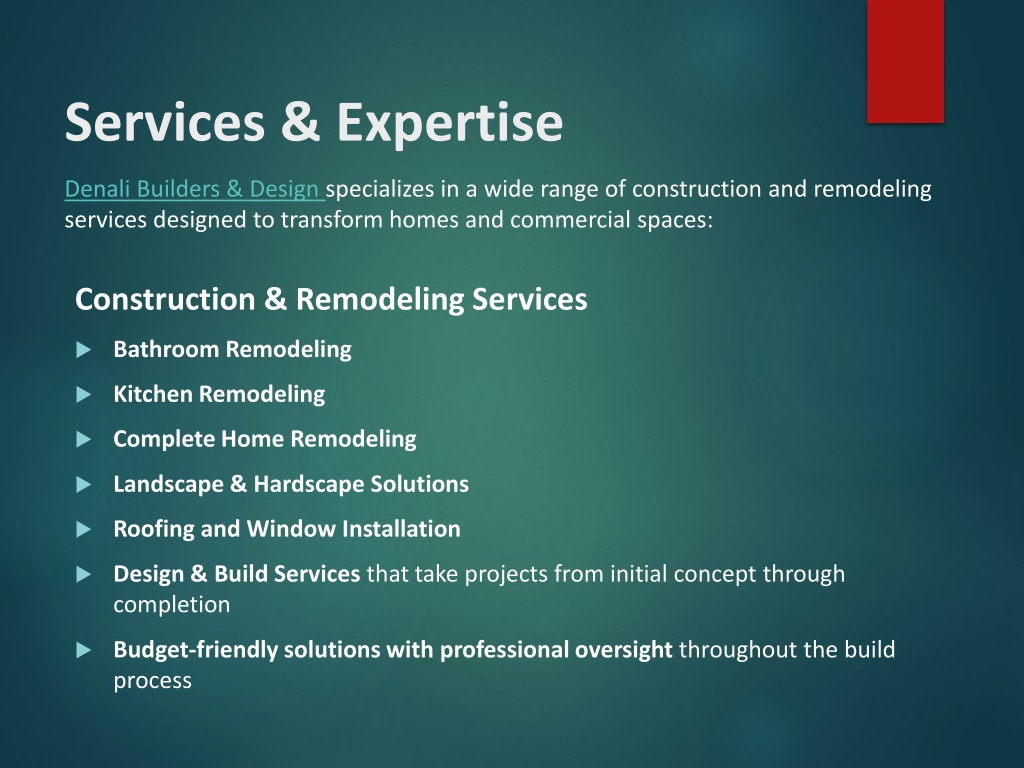 Services & Expertise

Denali Builders & Design specializes in a wide range of construction and remodeling services designed to transform homes and commercial spaces:

Construction & Remodeling Services

Bathroom Remodeling

Kitchen Remodeling

Complete Home Remodeling

Landscape & Hardscape Solutions

Roofing and Window Installation

Design & Build Services that take projects from initial concept through completion

Budget-friendly solutions with professional oversight throughout the build process